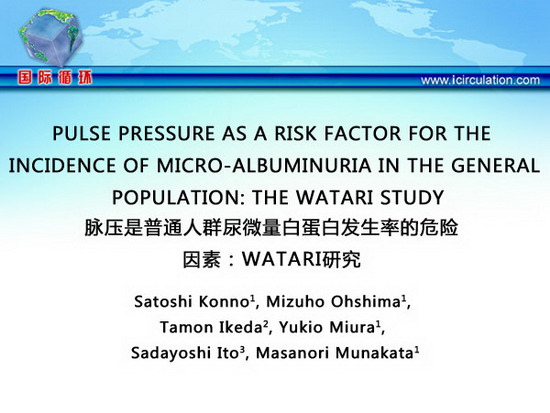 国际循环

www.icirculation.com

PULSE PRESSURE AS A RISK FACTOR FOR THE INCIDENCE OF MICRO-ALBUMINURIA IN THE GENERAL POPULATION: THE WATARI STUDY

脉压是普通人群尿微量白蛋白发生率的危险因素：WATARI研究

Satoshi Konno$^1$, Mizuho Ohshima$^1$, Tamon Ikeda$^2$, Yukio Miura$^1$, Sadayoshi Ito$^3$, Masanori Munakata$^1$